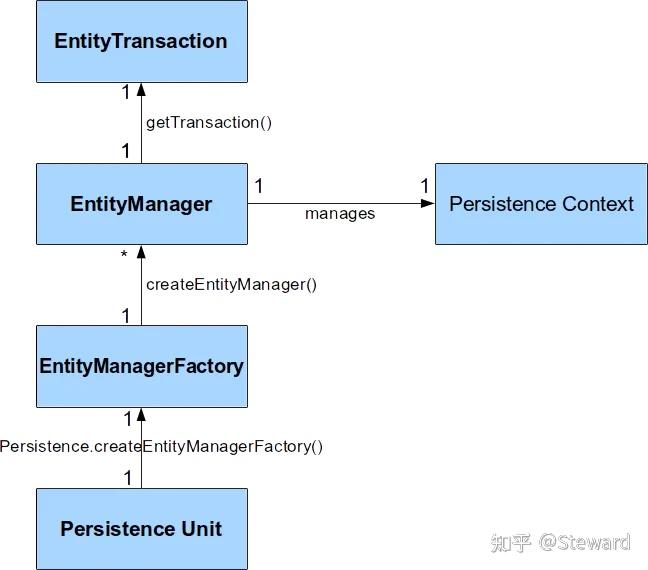 EntityTransaction

1

getTransaction()

1

EntityManager

1

manages

1

Persistence Context

*

createEntityManager()

1

EntityManagerFactory

1

Persistence.createEntityManagerFactory()

1

Persistence Unit

知乎 @Steward